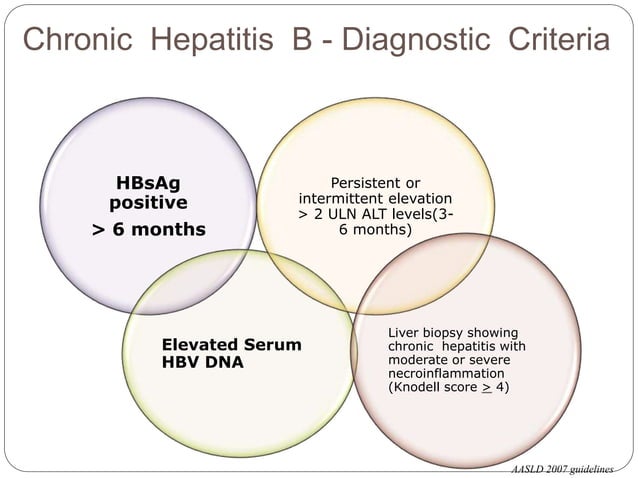 Chronic Hepatitis B - Diagnostic Criteria

HBsAg positive
> 6 months

Persistent or intermittent elevation > 2 ULN ALT levels(3-6 months)

Elevated Serum HBV DNA

Liver biopsy showing chronic hepatitis with moderate or severe necroinflammation (Knodell score $\geq$ 4)

AASLD 2007 guidelines